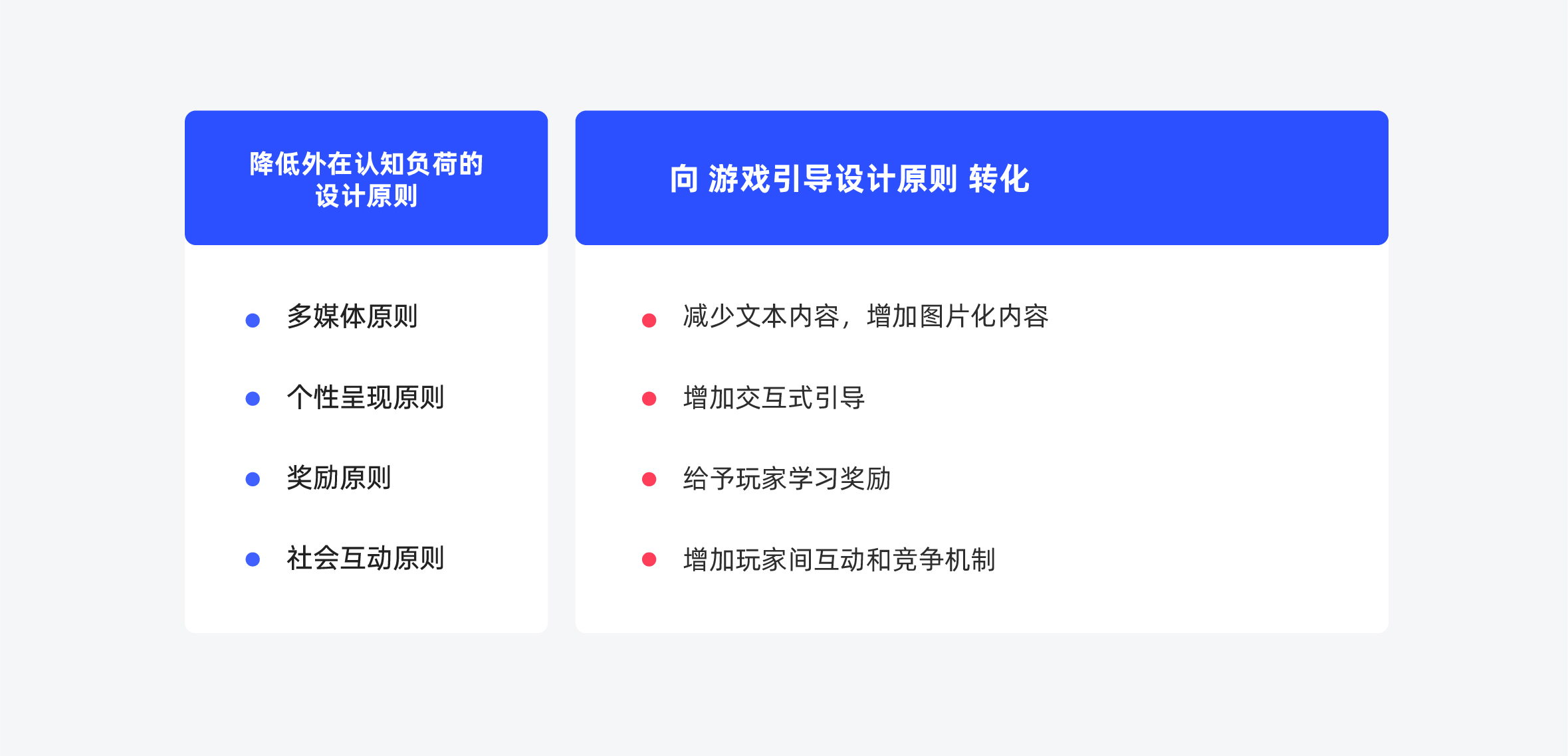 降低外在认知负荷的设计原则

- 多媒体原则
- 个性呈现原则
- 奖励原则
- 社会互动原则

向 游戏引导设计原则 转化

- 减少文本内容，增加图片化内容
- 增加交互式引导
- 给予玩家学习奖励
- 增加玩家间互动和竞争机制